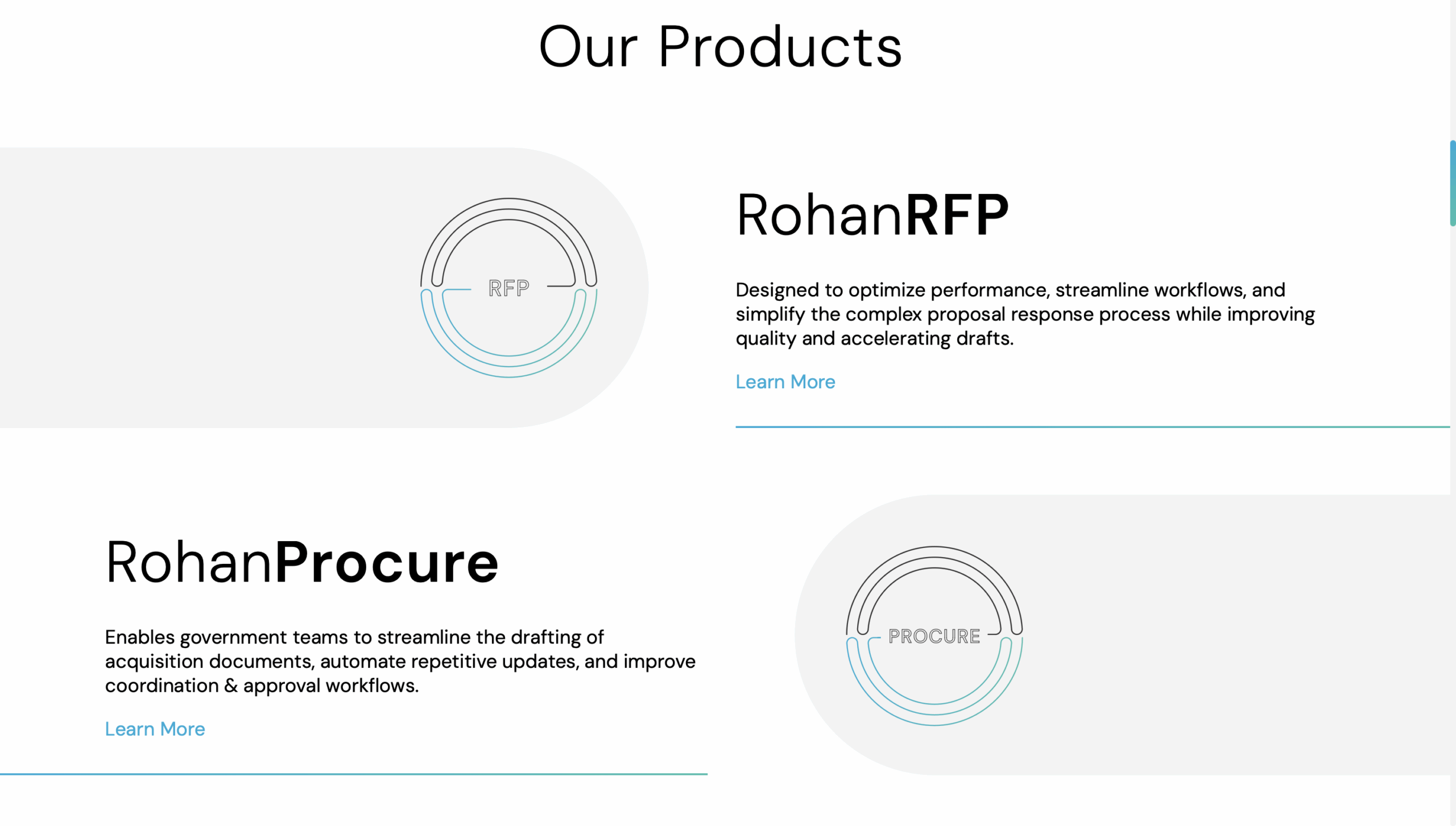 Our Products

RFP

RohanRFP

Designed to optimize performance, streamline workflows, and simplify the complex proposal response process while improving quality and accelerating drafts.

Learn More

RohanProcure

Enables government teams to streamline the drafting of acquisition documents, automate repetitive updates, and improve coordination & approval workflows.

Learn More

PROCURE